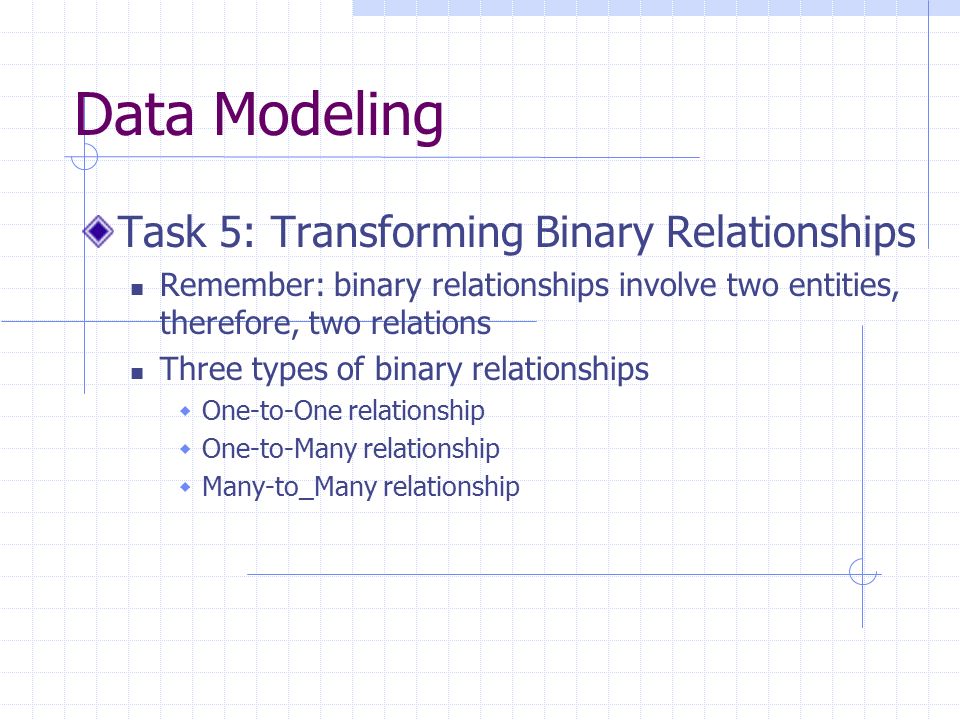 Data Modeling

Task 5: Transforming Binary Relationships

Remember: binary relationships involve two entities, therefore, two relations

Three types of binary relationships

One-to-One relationship

One-to-Many relationship

Many-to_Many relationship